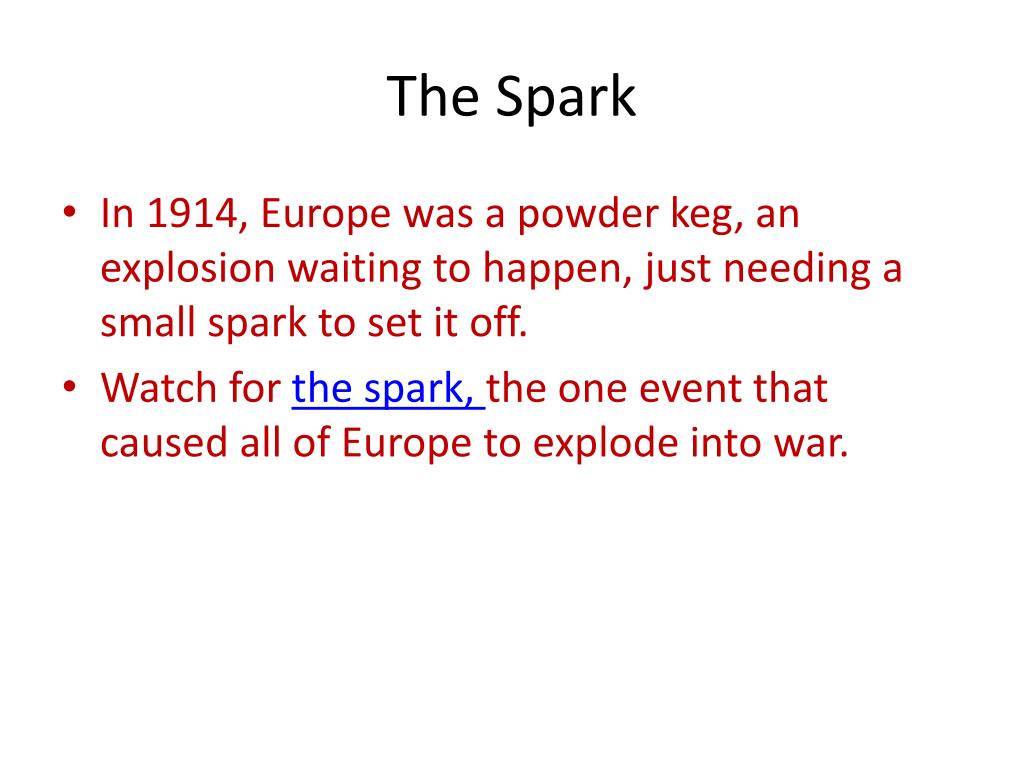 The Spark

• In 1914, Europe was a powder keg, an explosion waiting to happen, just needing a small spark to set it off.
• Watch for the spark, the one event that caused all of Europe to explode into war.